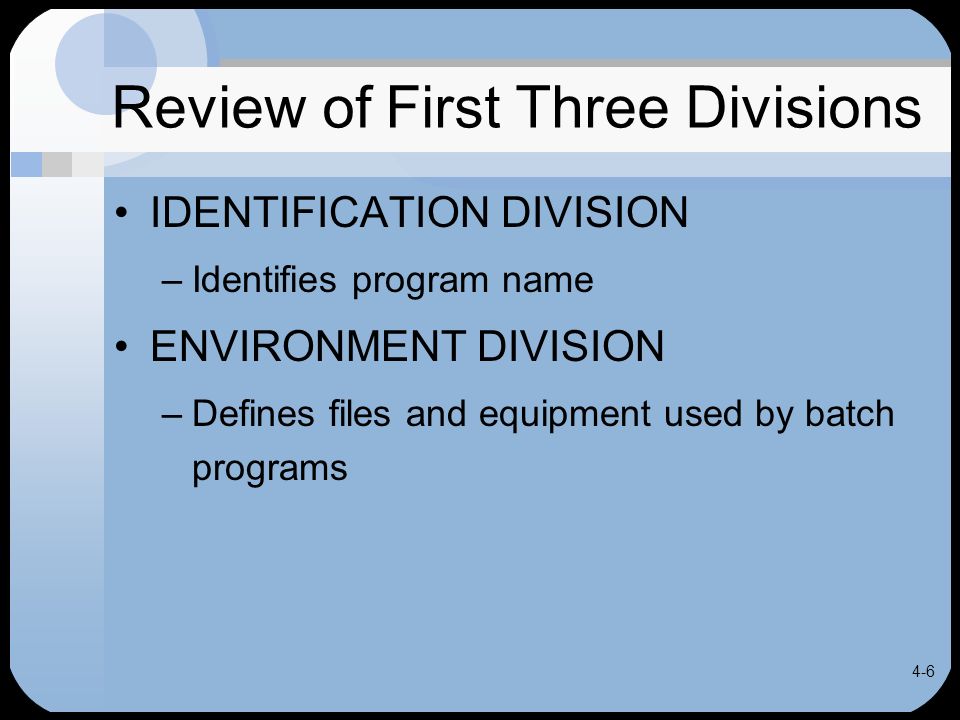 Review of First Three Divisions

• IDENTIFICATION DIVISION

– Identifies program name

• ENVIRONMENT DIVISION

– Defines files and equipment used by batch programs

4-6